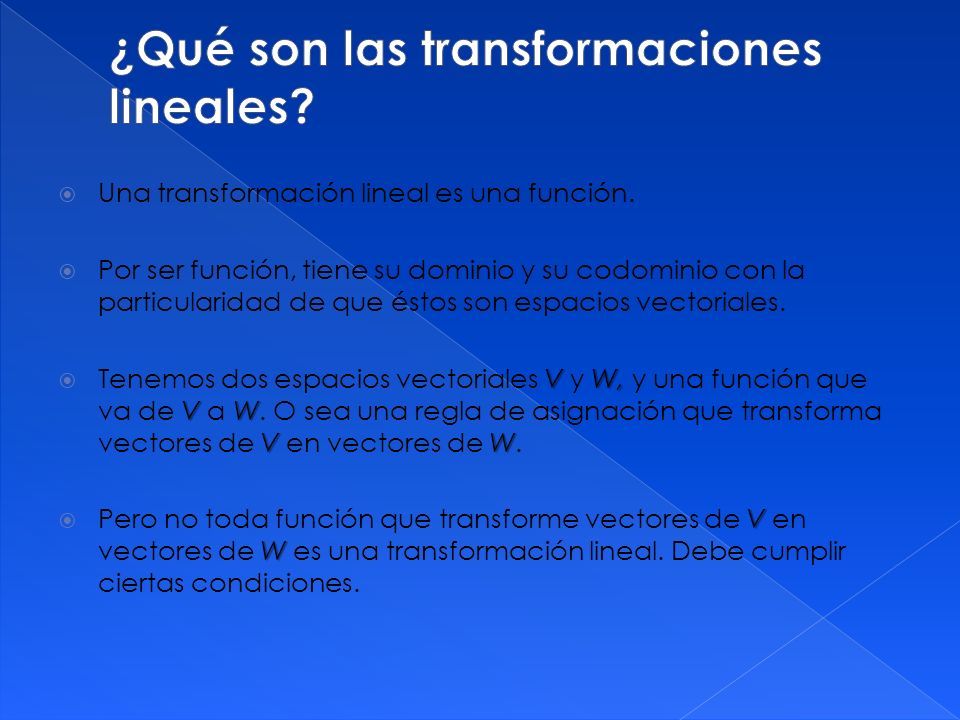 ¿Qué son las transformaciones lineales?

Una transformación lineal es una función.

Por ser función, tiene su dominio y su codominio con la particularidad de que éstos son espacios vectoriales.

Tenemos dos espacios vectoriales V y W, y una función que va de V a W. O sea una regla de asignación que transforma vectores de V en vectores de W.

Pero no toda función que transforme vectores de V en vectores de W es una transformación lineal. Debe cumplir ciertas condiciones.